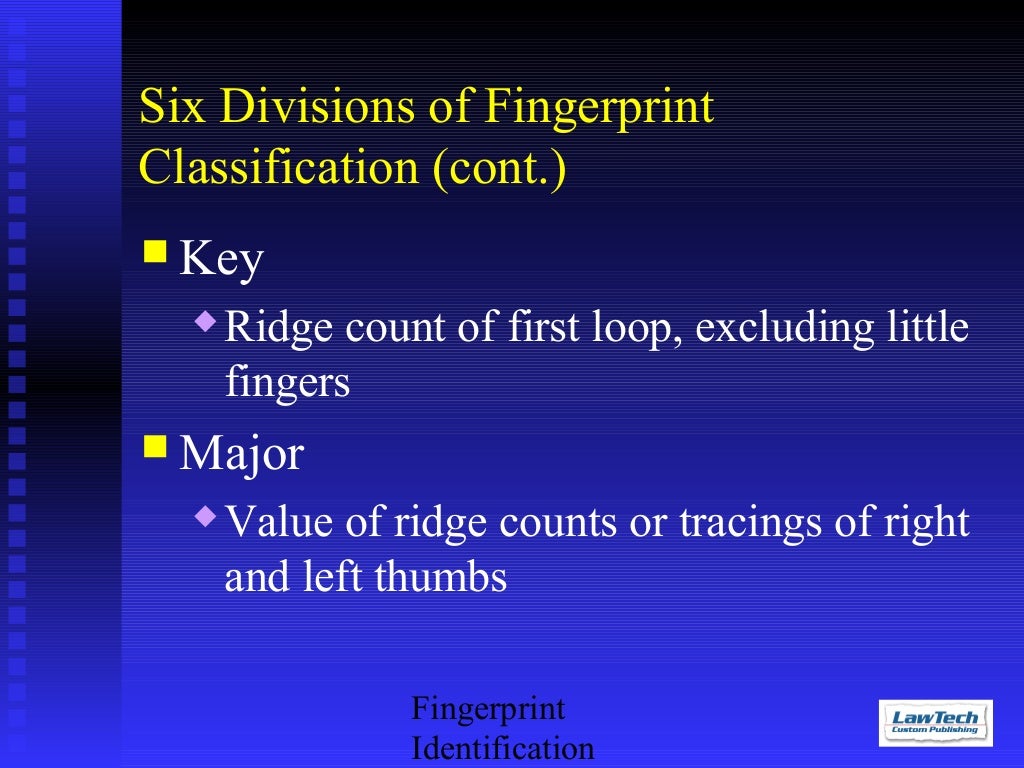 Six Divisions of Fingerprint Classification (cont.)

Key

Ridge count of first loop, excluding little fingers

Major

Value of ridge counts or tracings of right and left thumbs

Fingerprint Identification

LawTech Custom Publishing